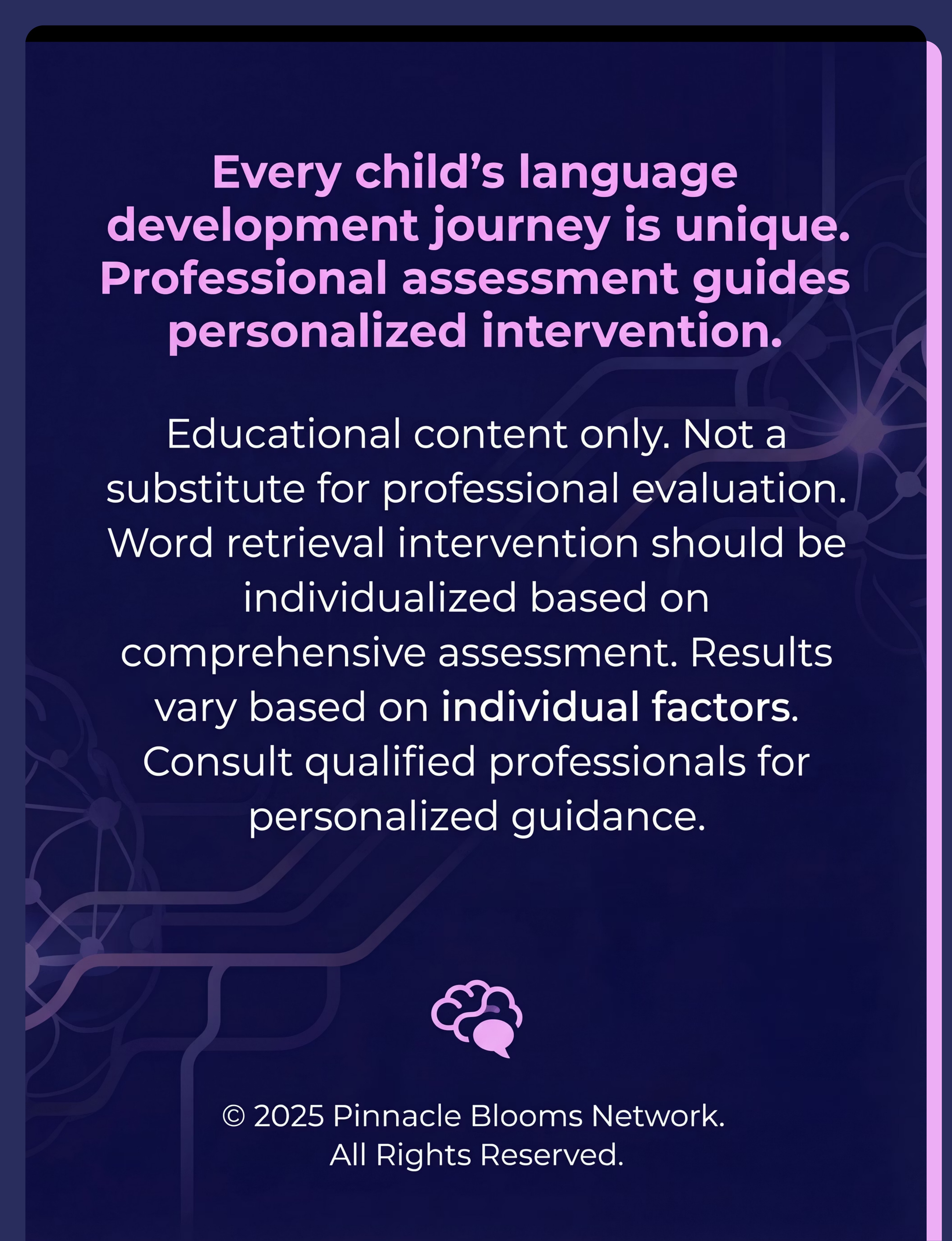 Every child’s language development journey is unique. Professional assessment guides personalized intervention.

Educational content only. Not a substitute for professional evaluation. Word retrieval intervention should be individualized based on comprehensive assessment. Results vary based on individual factors. Consult qualified professionals for personalized guidance.

© 2025 Pinnacle Blooms Network. All Rights Reserved.